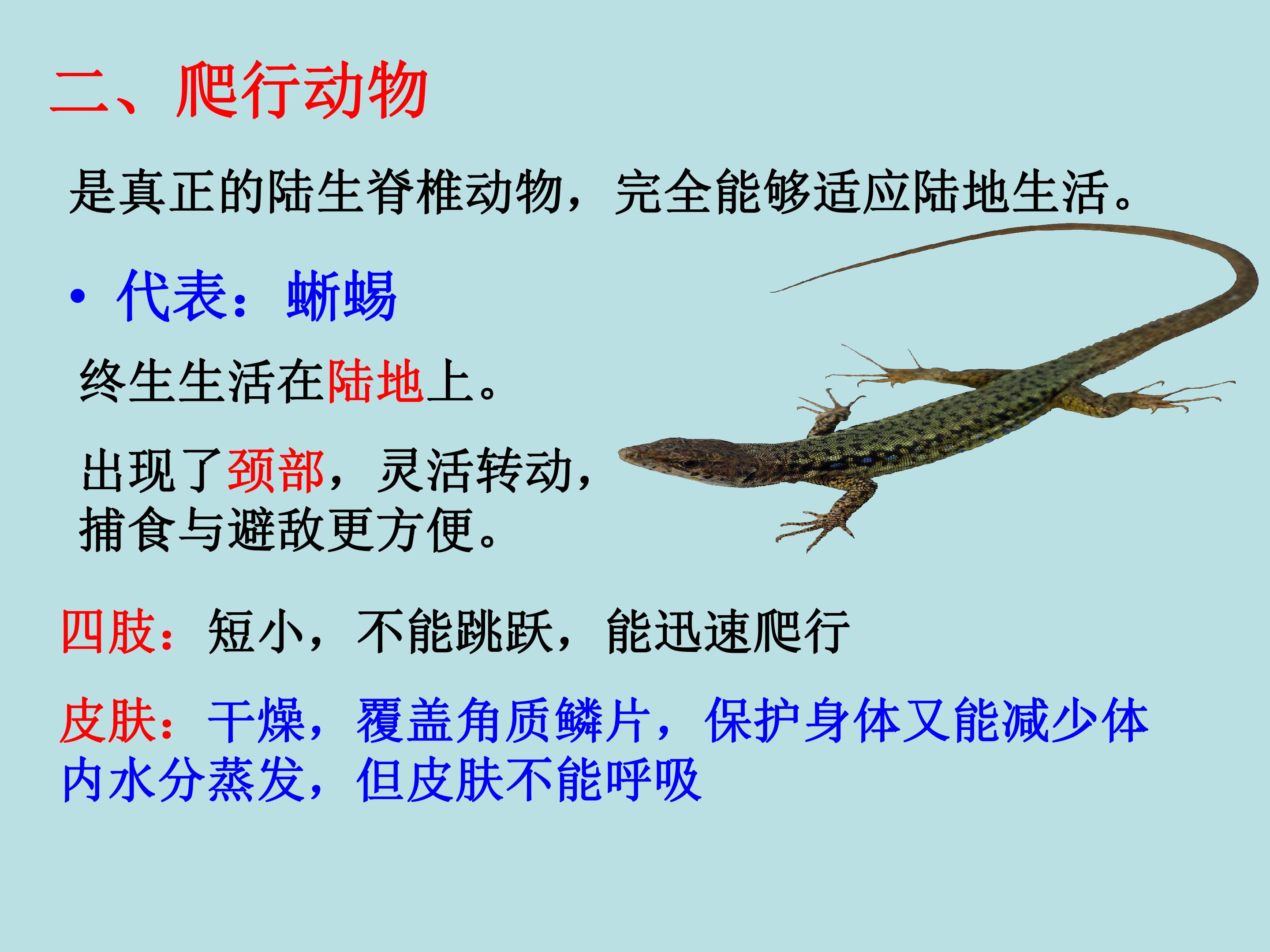 二、爬行动物

是真正的陆生脊椎动物，完全能够适应陆地生活。

• 代表：蜥蜴

终生生活在陆地上。

出现了颈部，灵活转动，捕食与避敌更方便。

四肢：短小，不能跳跃，能迅速爬行

皮肤：干燥，覆盖角质鳞片，保护身体又能减少体内水分蒸发，但皮肤不能呼吸